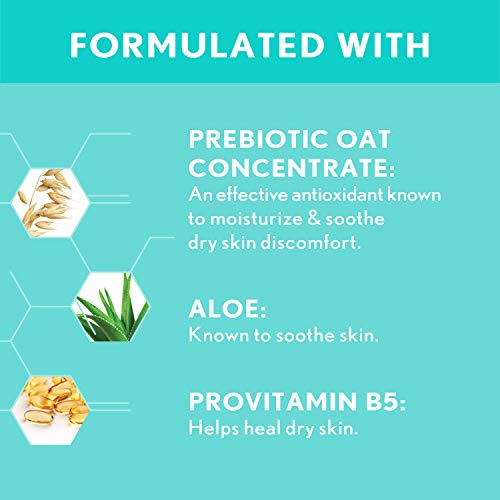 FORMULATED WITH

PREBIOTIC OAT CONCENTRATE:
An effective antioxidant known to moisturize & soothe dry skin discomfort.

ALOE:
Known to soothe skin.

PROVITAMIN B5:
Helps heal dry skin.